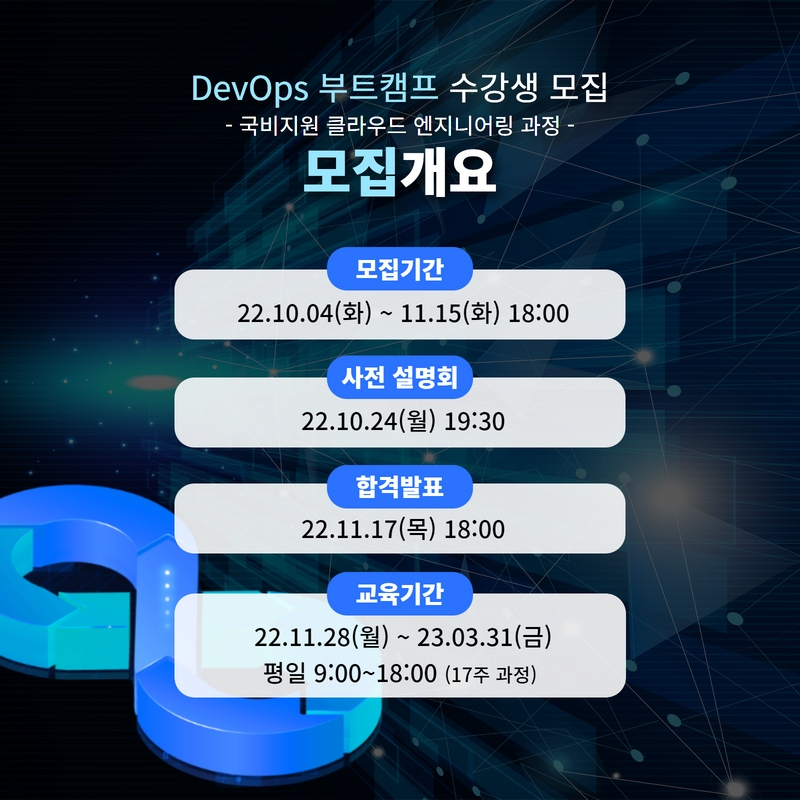 DevOps 부트캠프 수강생 모집
- 국비지원 클라우드 엔지니어링 과정 -
모집개요

모집기간
22.10.04(화) ~ 11.15(화) 18:00

사전 설명회
22.10.24(월) 19:30

합격발표
22.11.17(목) 18:00

교육기간
22.11.28(월) ~ 23.03.31(금)
평일 9:00~18:00 (17주 과정)